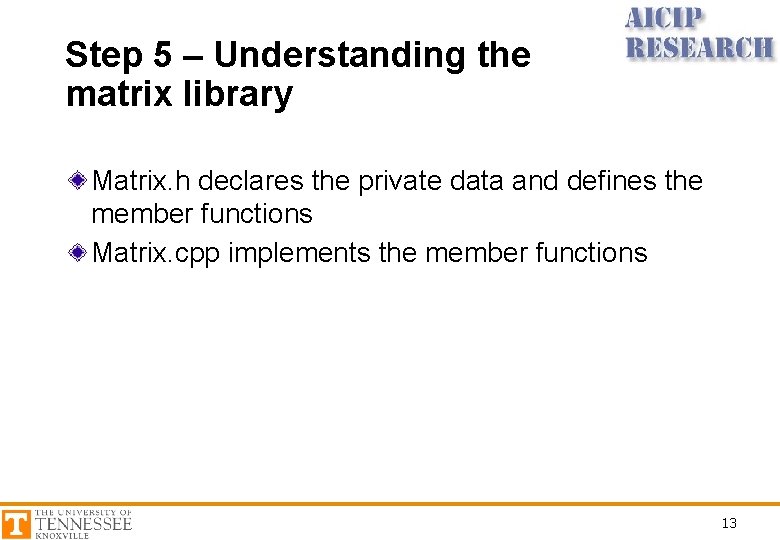 AICIP RESEARCH

Step 5 – Understanding the matrix library

Matrix.h declares the private data and defines the member functions

Matrix.cpp implements the member functions

T THE UNIVERSITY OF TENNESSEE KNOXVILLE

13